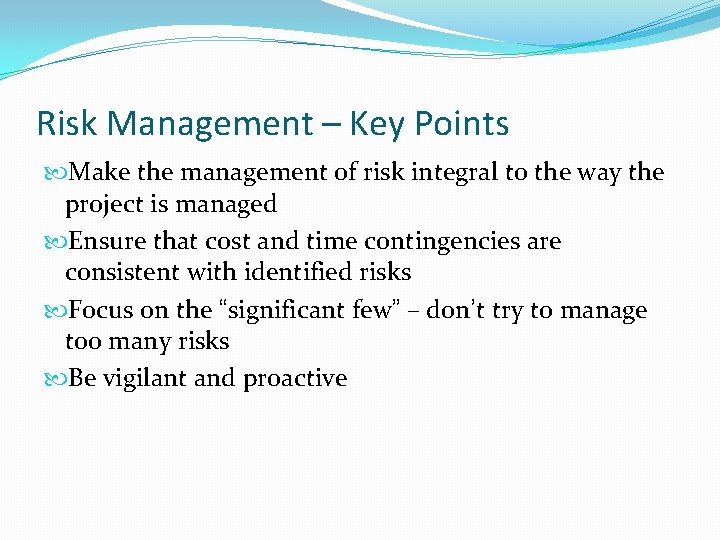 Risk Management – Key Points

Make the management of risk integral to the way the project is managed

Ensure that cost and time contingencies are consistent with identified risks

Focus on the “significant few” – don’t try to manage too many risks

Be vigilant and proactive